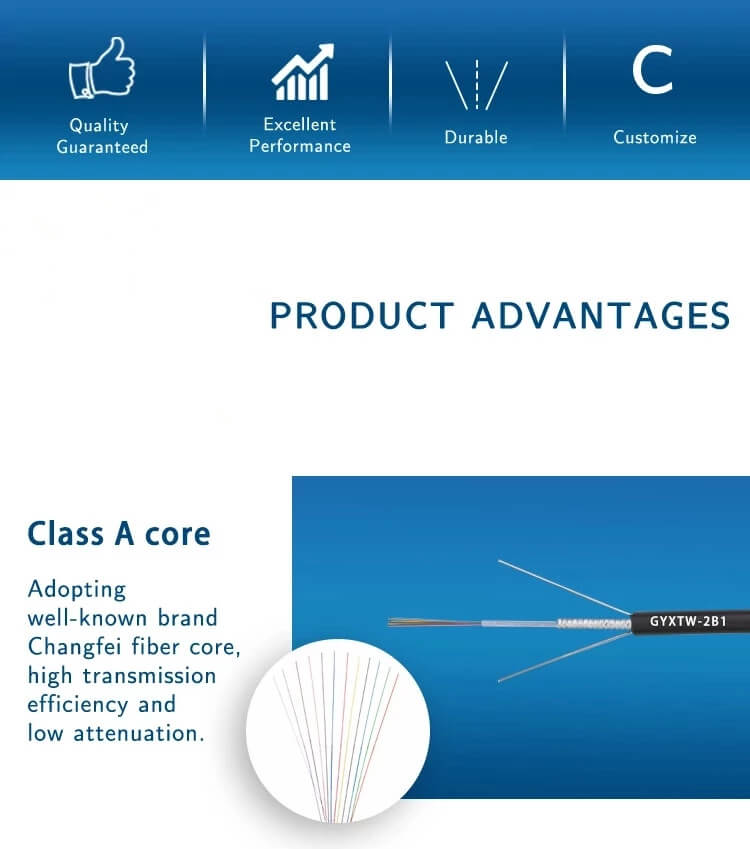 Quality Guaranteed

Excellent Performance

Durable

C

Customize

PRODUCT ADVANTAGES

Class A core

Adopting well-known brand Changfei fiber core, high transmission efficiency and low attenuation.

GYXTW-2B1